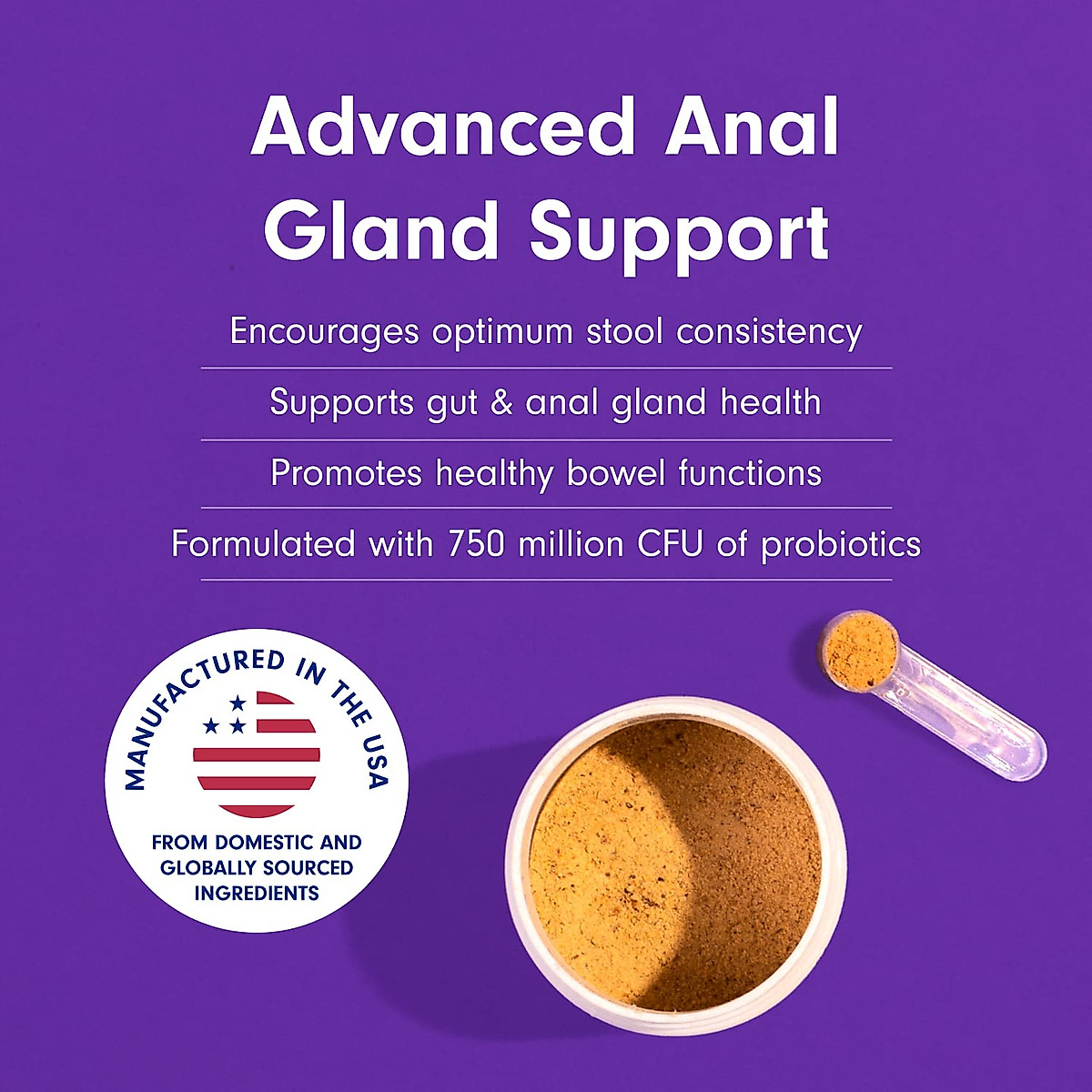 Advanced Anal Gland Support

Encourages optimum stool consistency

Supports gut & anal gland health

Promotes healthy bowel functions

Formulated with 750 million CFU of probiotics

MANUFACTURED IN THE USA

FROM DOMESTIC AND GLOBALLY SOURCED INGREDIENTS